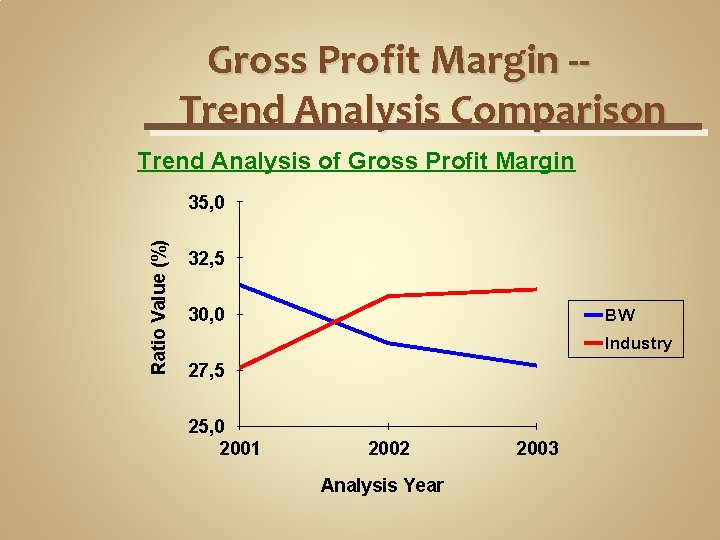 Gross Profit Margin --
Trend Analysis Comparison

Trend Analysis of Gross Profit Margin

Ratio Value (%)

35,0
32,5
30,0
27,5
25,0

2001
2002
2003

Analysis Year

BW
Industry